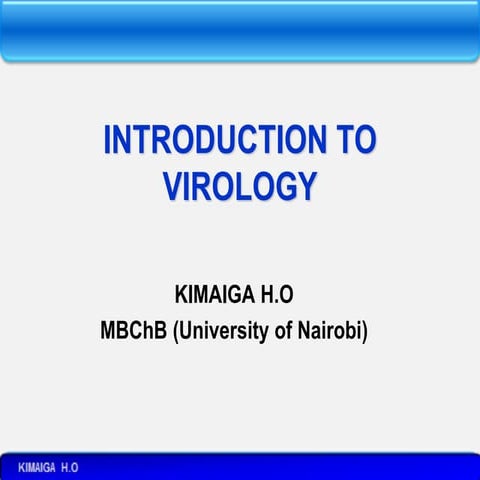 INTRODUCTION TO VIROLOGY

KIMAIGA H.O
MBChB (University of Nairobi)

KIMAIGA H.O